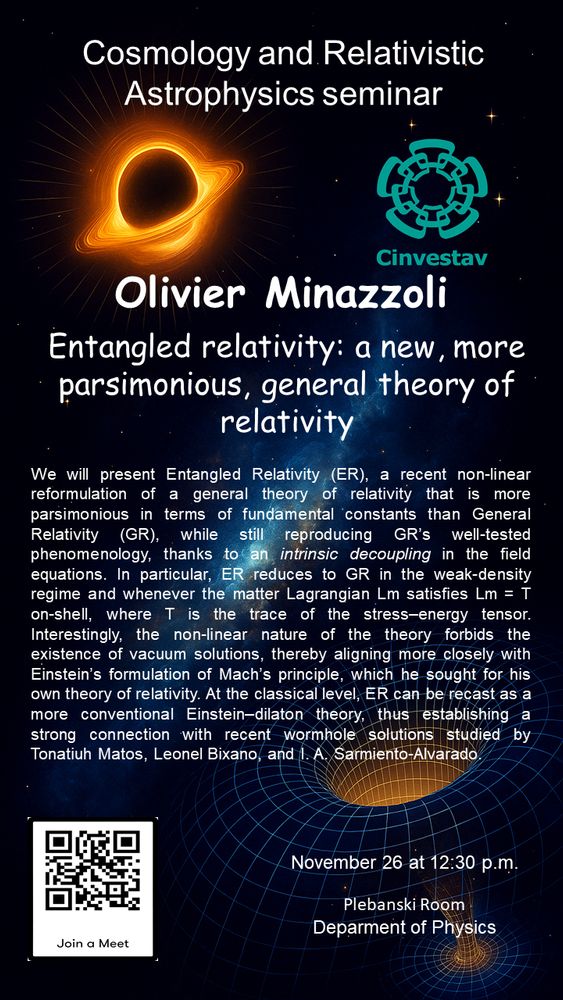 Cosmology and Relativistic Astrophysics seminar

Cinvestav

Olivier Minazzoli

Entangled relativity: a new, more parsimonious, general theory of relativity

We will present Entangled Relativity (ER), a recent non-linear reformulation of a general theory of relativity that is more parsimonious in terms of fundamental constants than General Relativity (GR), while still reproducing GR's well-tested phenomenology, thanks to an intrinsic decoupling in the field equations. In particular, ER reduces to GR in the weak-density regime and whenever the matter Lagrangian Lm satisfies Lm = T on-shell, where T is the trace of the stress–energy tensor. Interestingly, the non-linear nature of the theory forbids the existence of vacuum solutions, thereby aligning more closely with Einstein's formulation of Mach's principle, which he sought for his own theory of relativity. At the classical level, ER can be recast as a more conventional Einstein–dilaton theory, thus establishing a strong connection with recent wormhole solutions studied by Tonatiuh Matos, Leonel Bixano, and I. A. Sarmiento-Alvarado.

Join a Meet

November 26 at 12:30 p.m.

Plebanski Room
Deparment of Physics